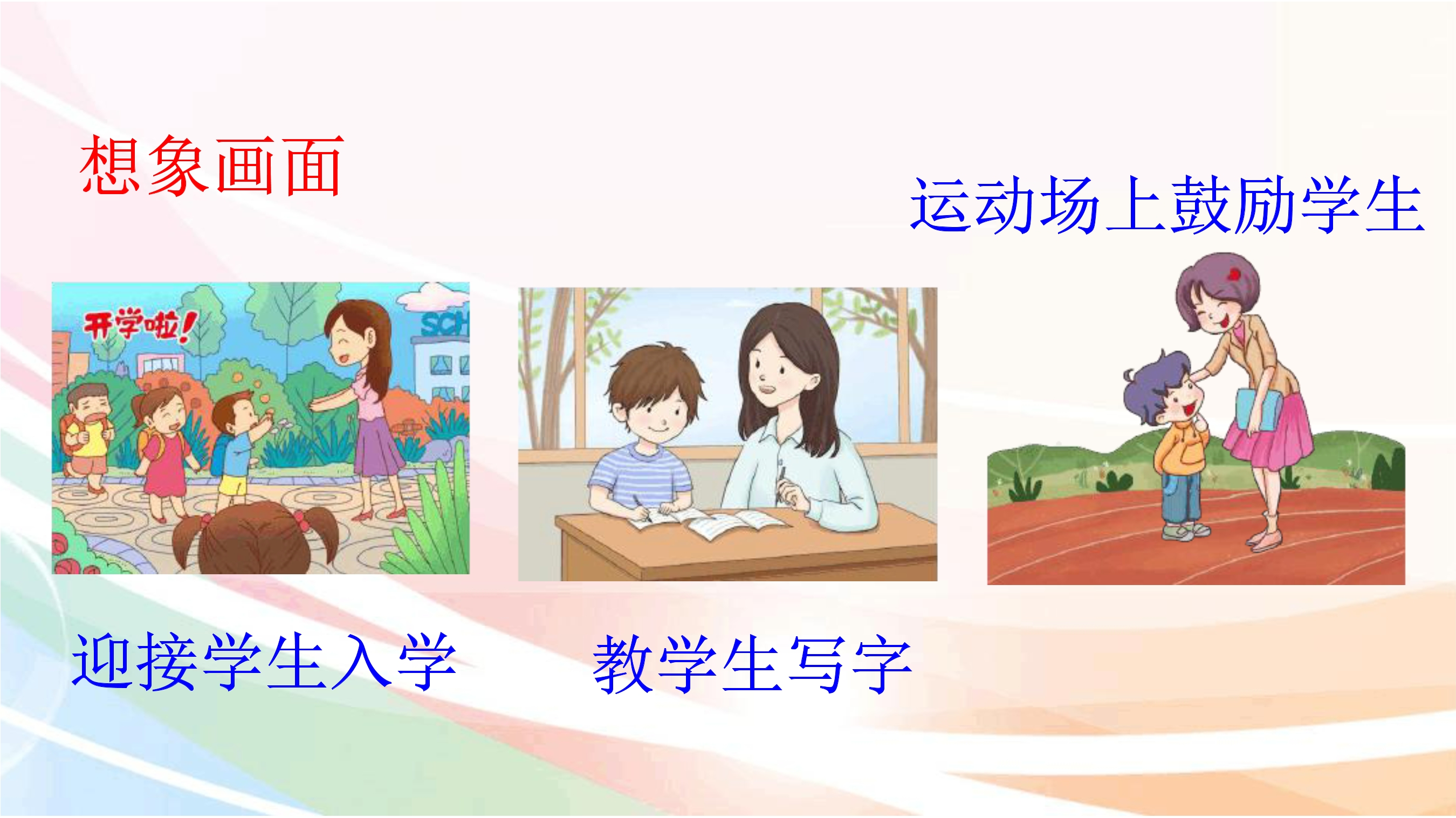 想象画面

运动场上鼓励学生

开学啦！

SCH

迎接学生入学

教学生写字